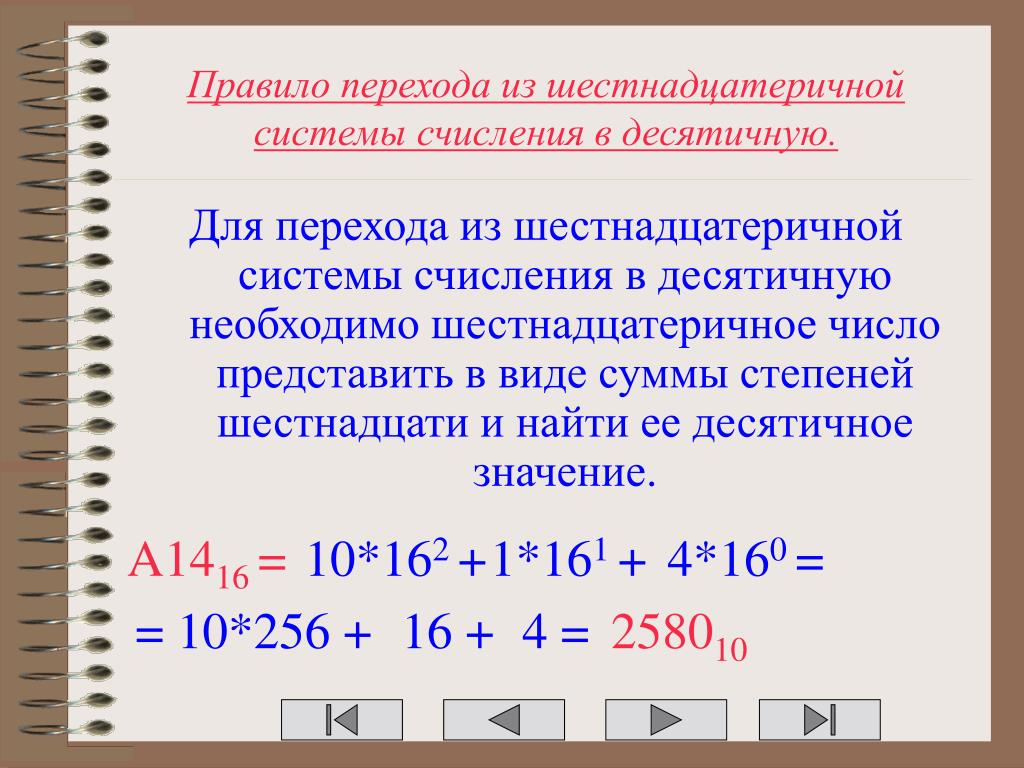 Правило перехода из шестнадцатеричной системы счисления в десятичную.

Для перехода из шестнадцатеричной системы счисления в десятичную необходимо шестнадцатеричное число представить в виде суммы степеней шестнадцати и найти ее десятичное значение.

$A14_{16} = 10*16^2 + 1*16^1 + 4*16^0 =$

$= 10*256 + 16 + 4 = 2580_{10}$